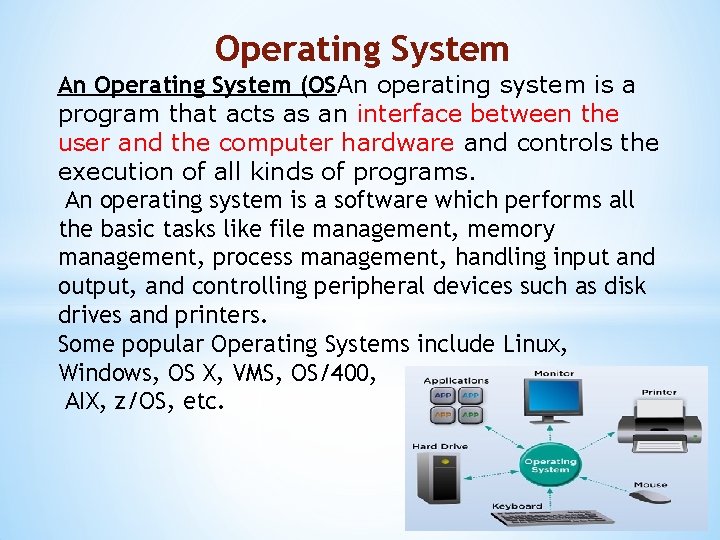 Operating System

An Operating System (OSAn operating system is a program that acts as an interface between the user and the computer hardware and controls the execution of all kinds of programs.

An operating system is a software which performs all the basic tasks like file management, memory management, process management, handling input and output, and controlling peripheral devices such as disk drives and printers.

Some popular Operating Systems include Linux, Windows, OS X, VMS, OS/400, AIX, z/OS, etc.

Applications
APP
APP
APP
APP
Monitor
Printer
Hard Drive
Operating System
Mouse
Keyboard